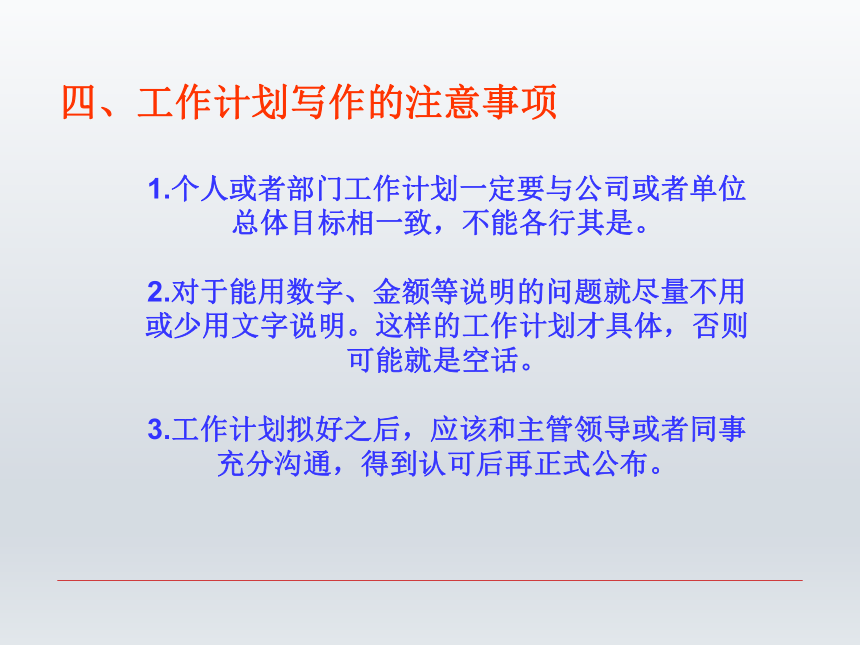 四、工作计划写作的注意事项

1.个人或者部门工作计划一定要与公司或者单位总体目标相一致，不能各行其是。

2.对于能用数字、金额等说明的问题就尽量不用或少用文字说明。这样的工作计划才具体，否则可能就是空话。

3.工作计划拟好之后，应该和主管领导或者同事充分沟通，得到认可后再正式公布。